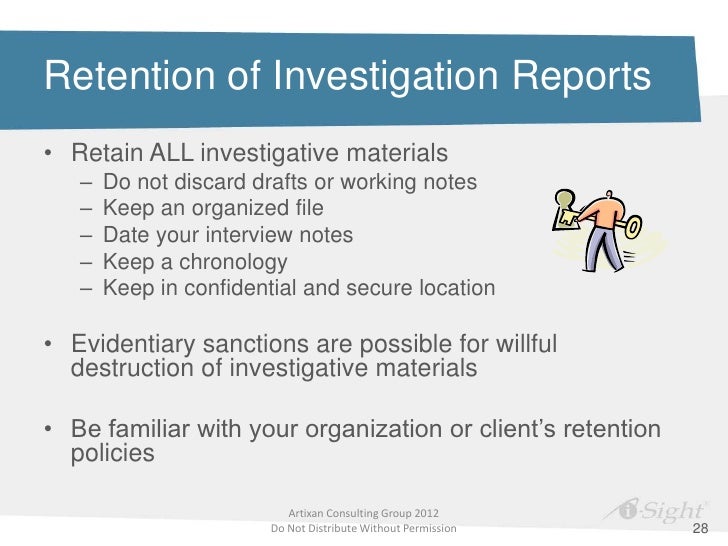 Retention of Investigation Reports

• Retain ALL investigative materials
– Do not discard drafts or working notes
– Keep an organized file
– Date your interview notes
– Keep a chronology
– Keep in confidential and secure location

• Evidentiary sanctions are possible for willful destruction of investigative materials

• Be familiar with your organization or client's retention policies

Artixan Consulting Group 2012
Do Not Distribute Without Permission

i-Sight

28